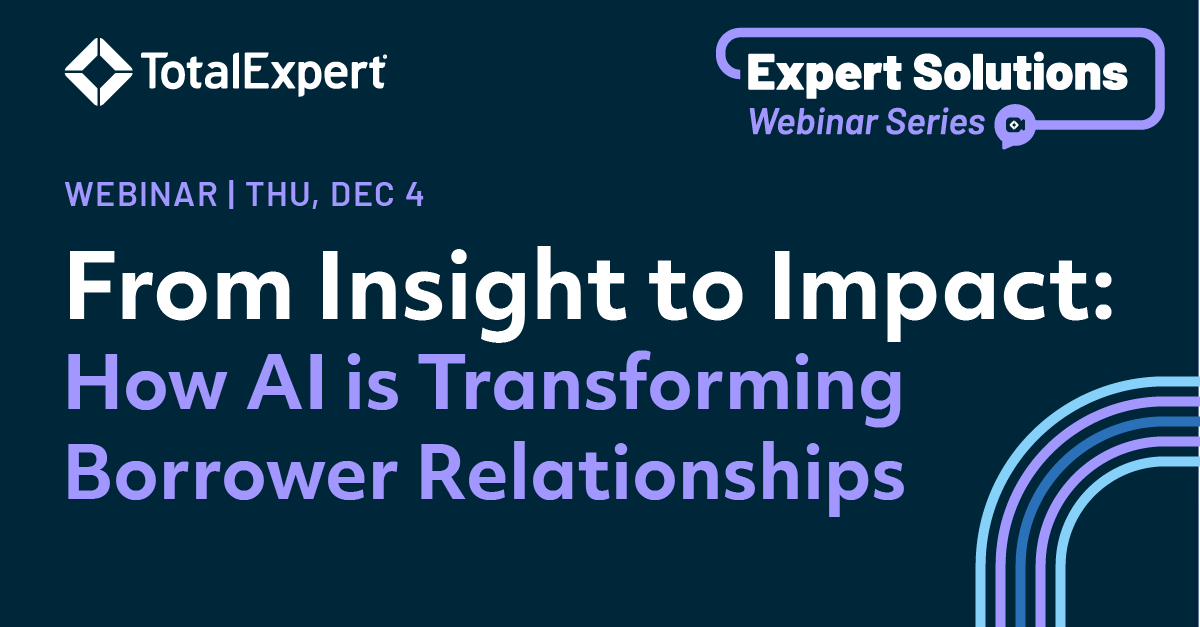 TotalExpert

Expert Solutions
Webinar Series

WEBINAR | THU, DEC 4

From Insight to Impact:
How AI is Transforming Borrower Relationships